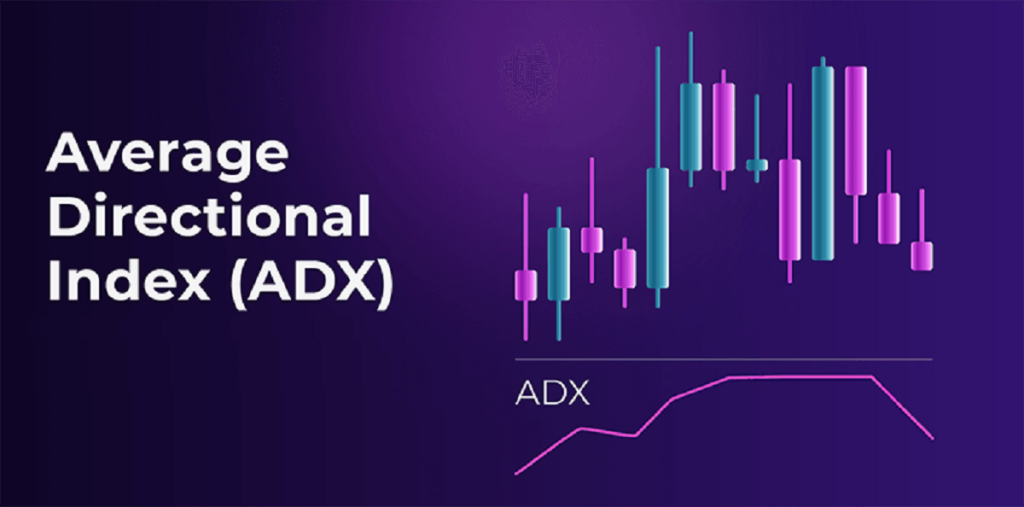 Average Directional Index (ADX)

ADX